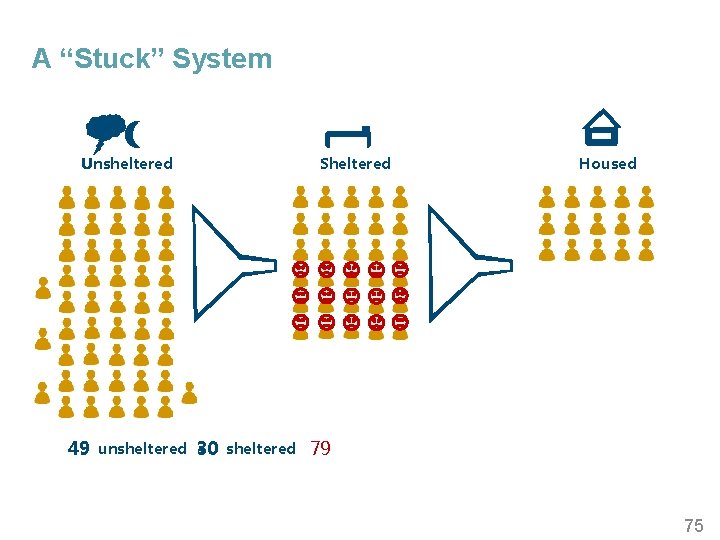 A “Stuck” System

Unsheltered

Sheltered

Housed

49 unsheltered 30 sheltered 79

75